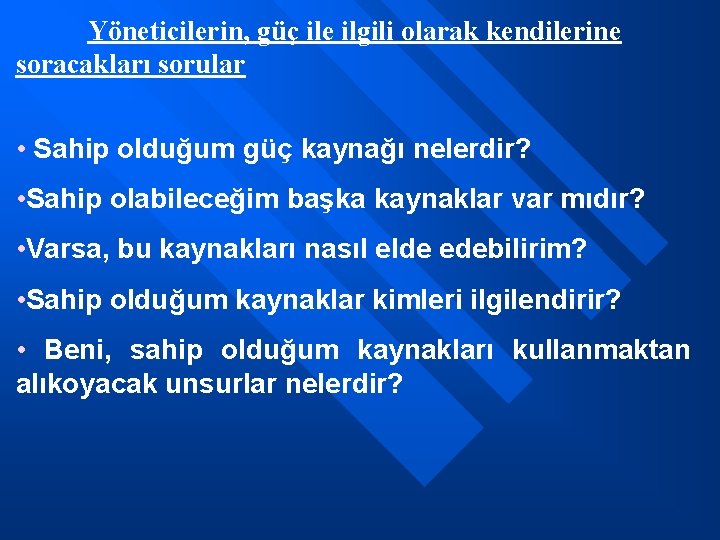 Yöneticilerin, güç ile ilgili olarak kendilerine soracakları sorular

• Sahip olduğum güç kaynağı nelerdir?

•Sahip olabileceğim başka kaynaklar var mıdır?

•Varsa, bu kaynakları nasıl elde edebilirim?

•Sahip olduğum kaynaklar kimleri ilgilendirir?

• Beni, sahip olduğum kaynakları kullanmaktan alıkoyacak unsurlar nelerdir?